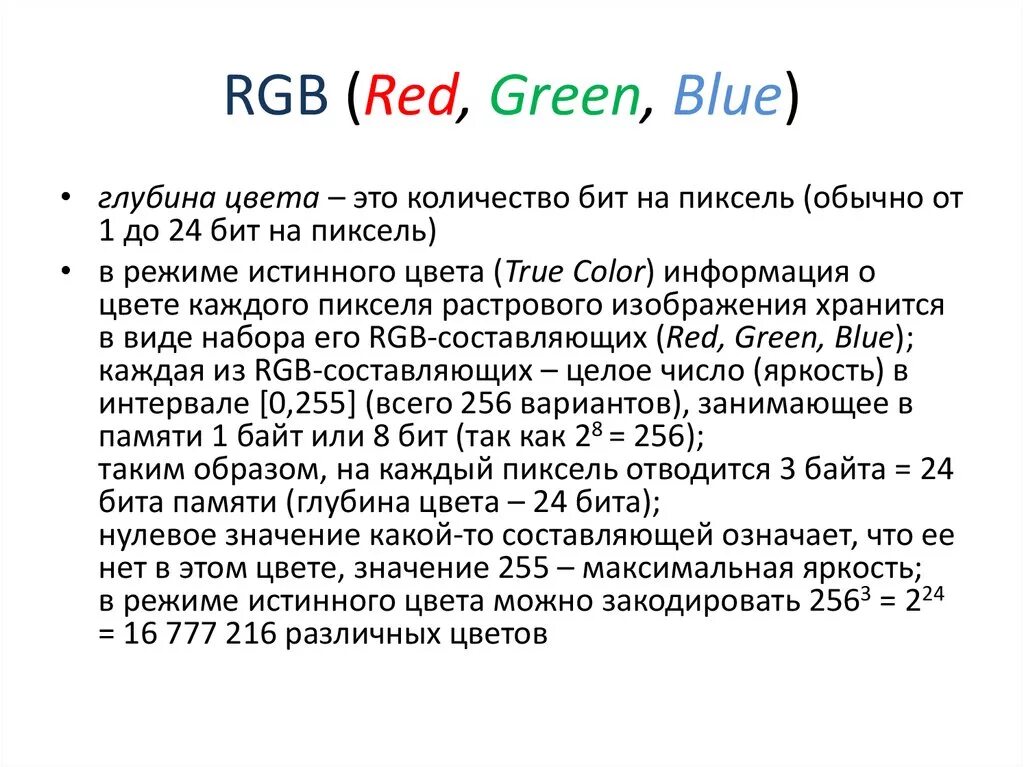 RGB (Red, Green, Blue)

• глубина цвета – это количество бит на пиксель (обычно от 1 до 24 бит на пиксель)

• в режиме истинного цвета (True Color) информация о цвете каждого пикселя растрового изображения хранится в виде набора его RGB-составляющих (Red, Green, Blue);
каждая из RGB-составляющих – целое число (яркость) в интервале [0,255] (всего 256 вариантов), занимающее в памяти 1 байт или 8 бит (так как $2^8 = 256$);
таким образом, на каждый пиксель отводится 3 байта = 24 бита памяти (глубина цвета – 24 бита);
нулевое значение какой-то составляющей означает, что ее нет в этом цвете, значение 255 – максимальная яркость;
в режиме истинного цвета можно закодировать $256^3 = 2^{24}$ = 16 777 216 различных цветов